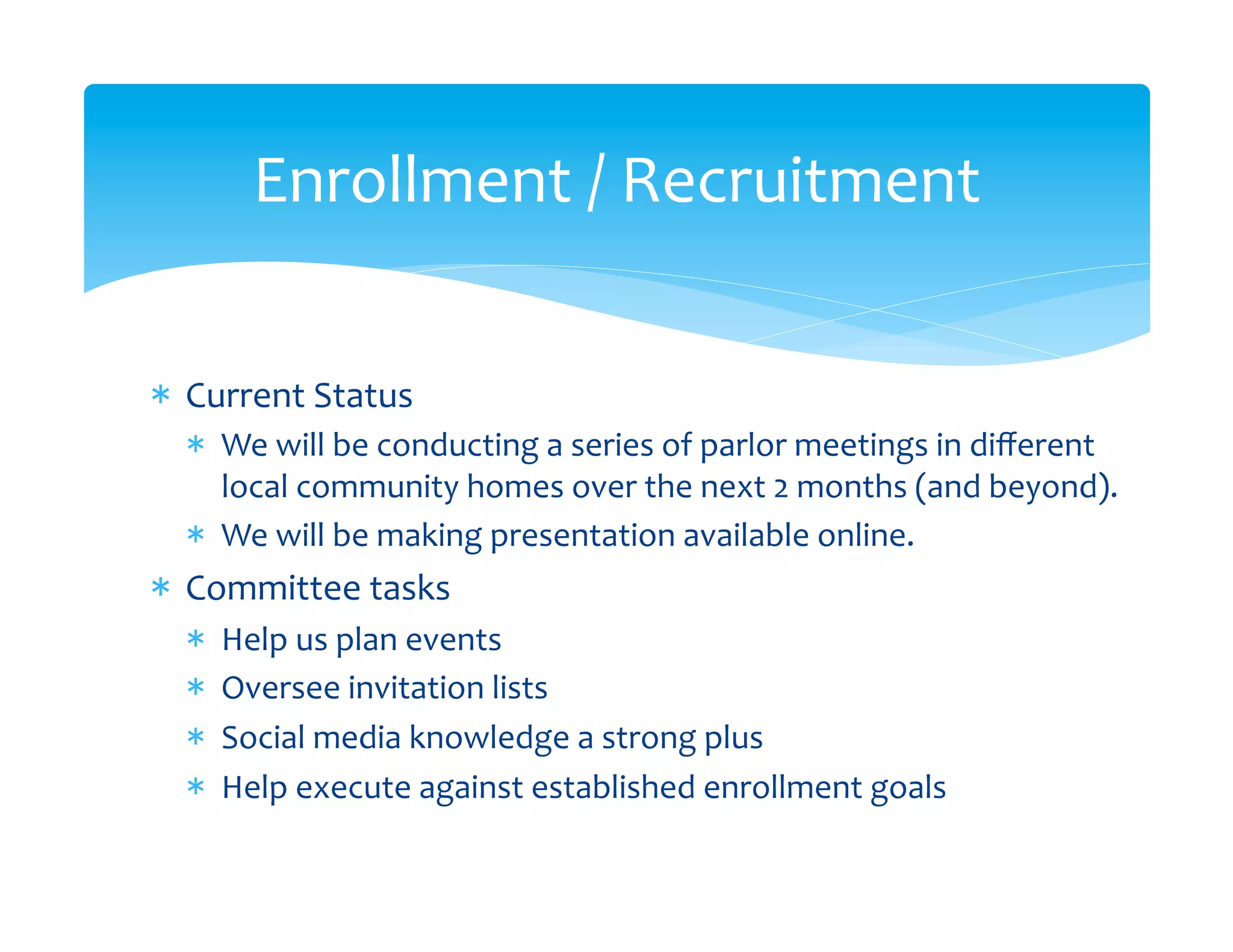 Enrollment / Recruitment

* Current Status
  * We will be conducting a series of parlor meetings in different local community homes over the next 2 months (and beyond).
  * We will be making presentation available online.
* Committee tasks
  * Help us plan events
  * Oversee invitation lists
  * Social media knowledge a strong plus
  * Help execute against established enrollment goals